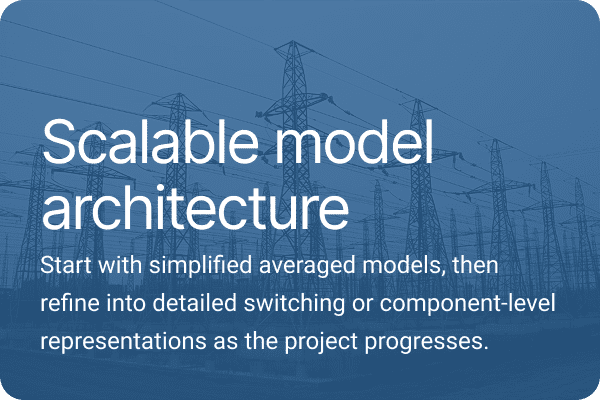 Scalable model architecture

Start with simplified averaged models, then refine into detailed switching or component-level representations as the project progresses.